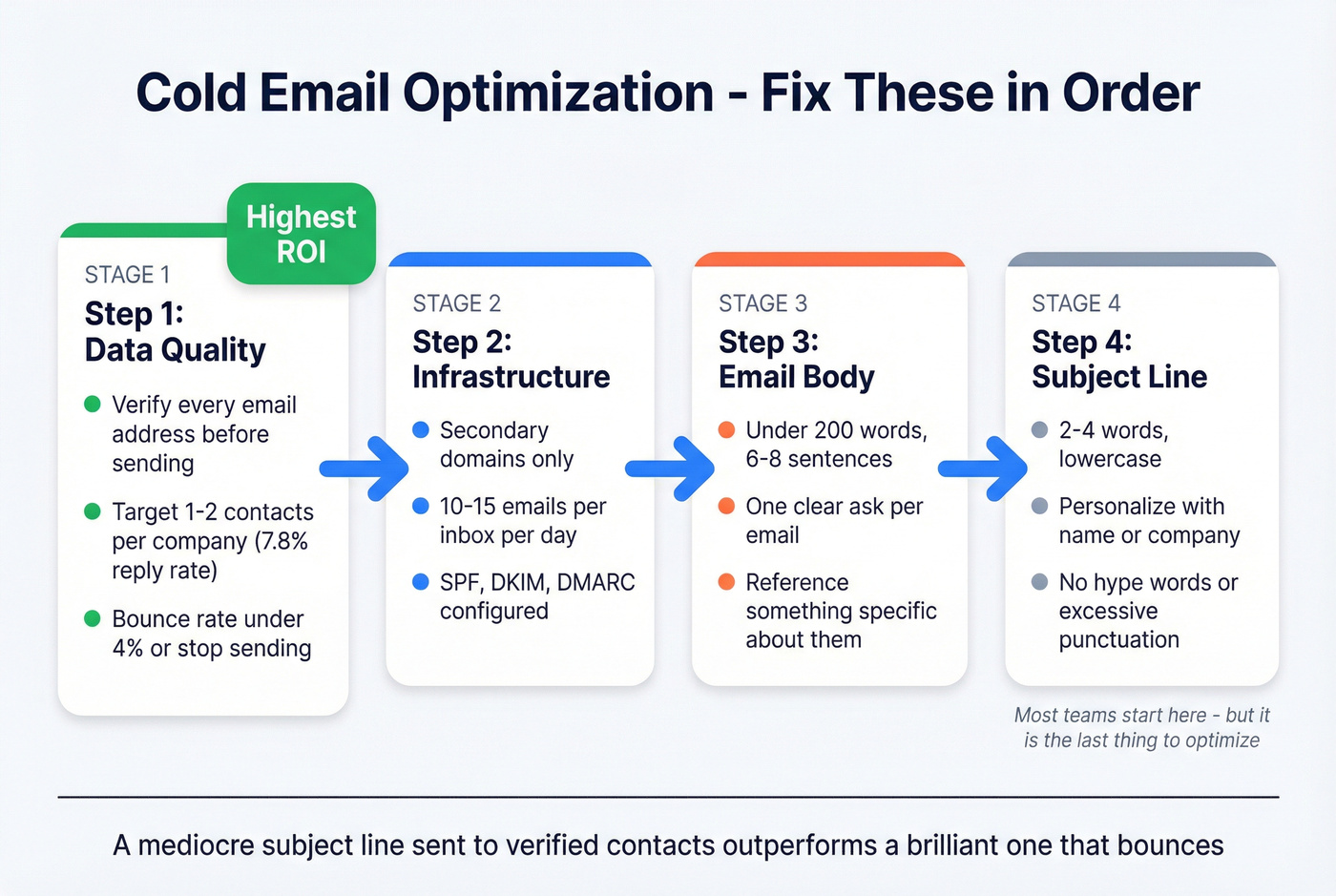 Cold Email Optimization - Fix These in Order

Highest ROI

STAGE 1
Step 1:
Data Quality

Verify every email address before sending

Target 1-2 contacts per company (7.8% reply rate)

Bounce rate under 4% or stop sending

STAGE 2
Step 2:
Infrastructure

Secondary domains only

10-15 emails per inbox per day

SPF, DKIM, DMARC configured

STAGE 3
Step 3:
Email Body

Under 200 words, 6-8 sentences

One clear ask per email

Reference something specific about them

STAGE 4
Step 4:
Subject Line

2-4 words, lowercase

Personalize with name or company

No hype words or excessive punctuation

Most teams start here - but it is the last thing to optimize

A mediocre subject line sent to verified contacts outperforms a brilliant one that bounces